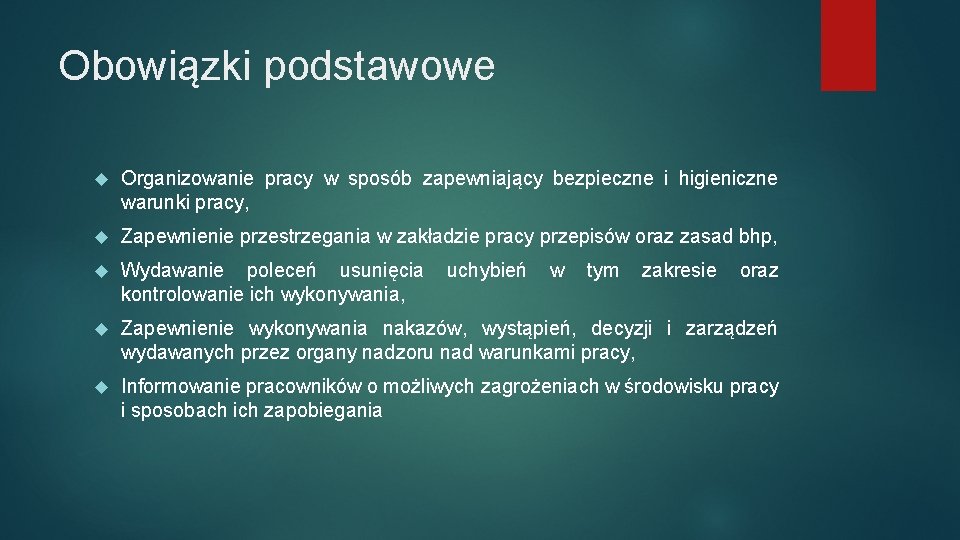 Obowiązki podstawowe

Organizowanie pracy w sposób zapewniający bezpieczne i higieniczne warunki pracy,

Zapewnienie przestrzegania w zakładzie pracy przepisów oraz zasad bhp,

Wydawanie poleceń usunięcia uchybień w tym zakresie oraz kontrolowanie ich wykonywania,

Zapewnienie wykonywania nakazów, wystąpień, decyzji i zarządzeń wydawanych przez organy nadzoru nad warunkami pracy,

Informowanie pracowników o możliwych zagrożeniach w środowisku pracy i sposobach ich zapobiegania